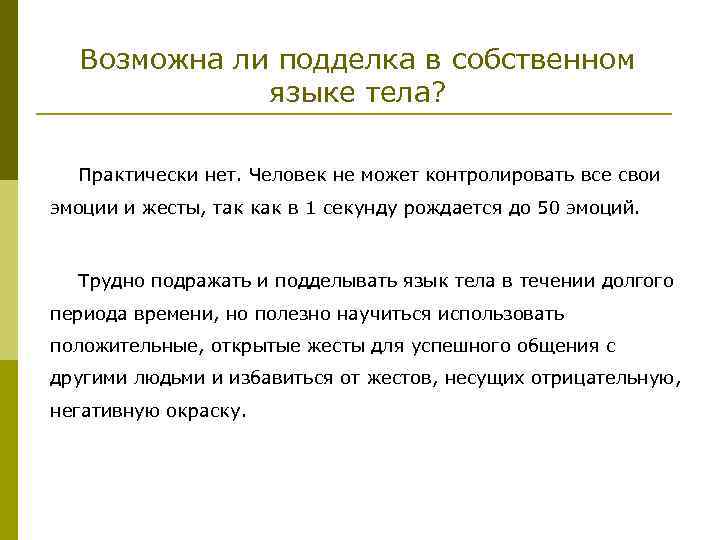 Возможна ли подделка в собственном языке тела?

Практически нет. Человек не может контролировать все свои эмоции и жесты, так как в 1 секунду рождается до 50 эмоций.

Трудно подражать и подделывать язык тела в течении долгого периода времени, но полезно научиться использовать положительные, открытые жесты для успешного общения с другими людьми и избавиться от жестов, несущих отрицательную, негативную окраску.